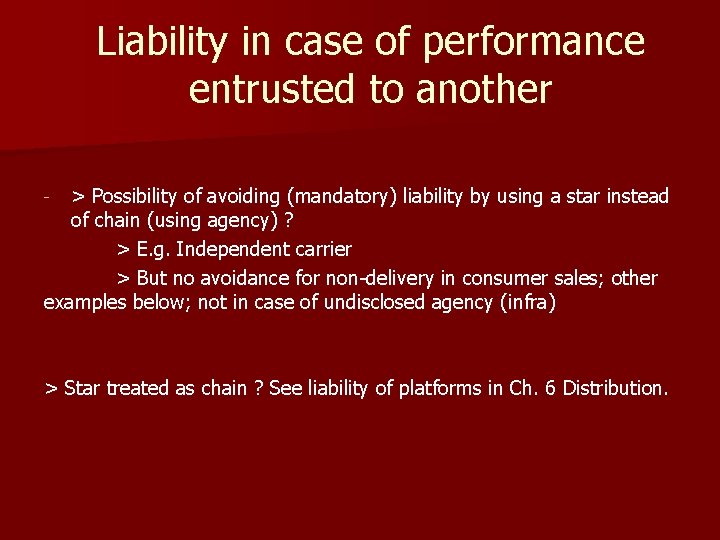 Liability in case of performance entrusted to another

- > Possibility of avoiding (mandatory) liability by using a star instead of chain (using agency) ?

> E.g. Independent carrier

> But no avoidance for non-delivery in consumer sales; other examples below; not in case of undisclosed agency (infra)

> Star treated as chain ? See liability of platforms in Ch. 6 Distribution.